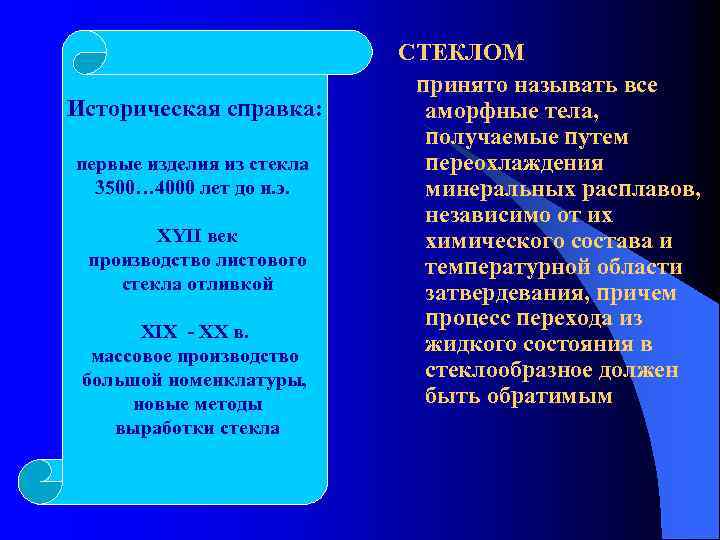 Историческая справка:

первые изделия из стекла 3500…4000 лет до н.э.

XYII век производство листового стекла отливкой

XIX - XX в. массовое производство большой номенклатуры, новые методы выработки стекла

СТЕКЛОМ

принято называть все аморфные тела, получаемые путем переохлаждения минеральных расплавов, независимо от их химического состава и температурной области затвердевания, причем процесс перехода из жидкого состояния в стеклообразное должен быть обратимым